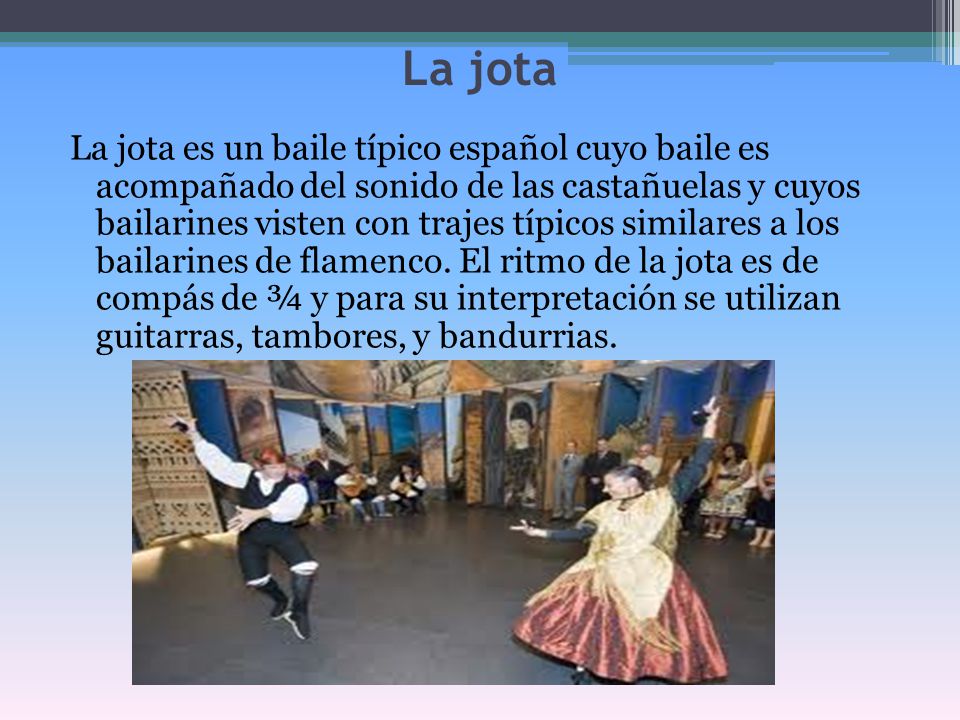 La jota

La jota es un baile típico español cuyo baile es acompañado del sonido de las castañuelas y cuyos bailarines visten con trajes típicos similares a los bailarines de flamenco. El ritmo de la jota es de compás de ¾ y para su interpretación se utilizan guitarras, tambores, y bandurrias.